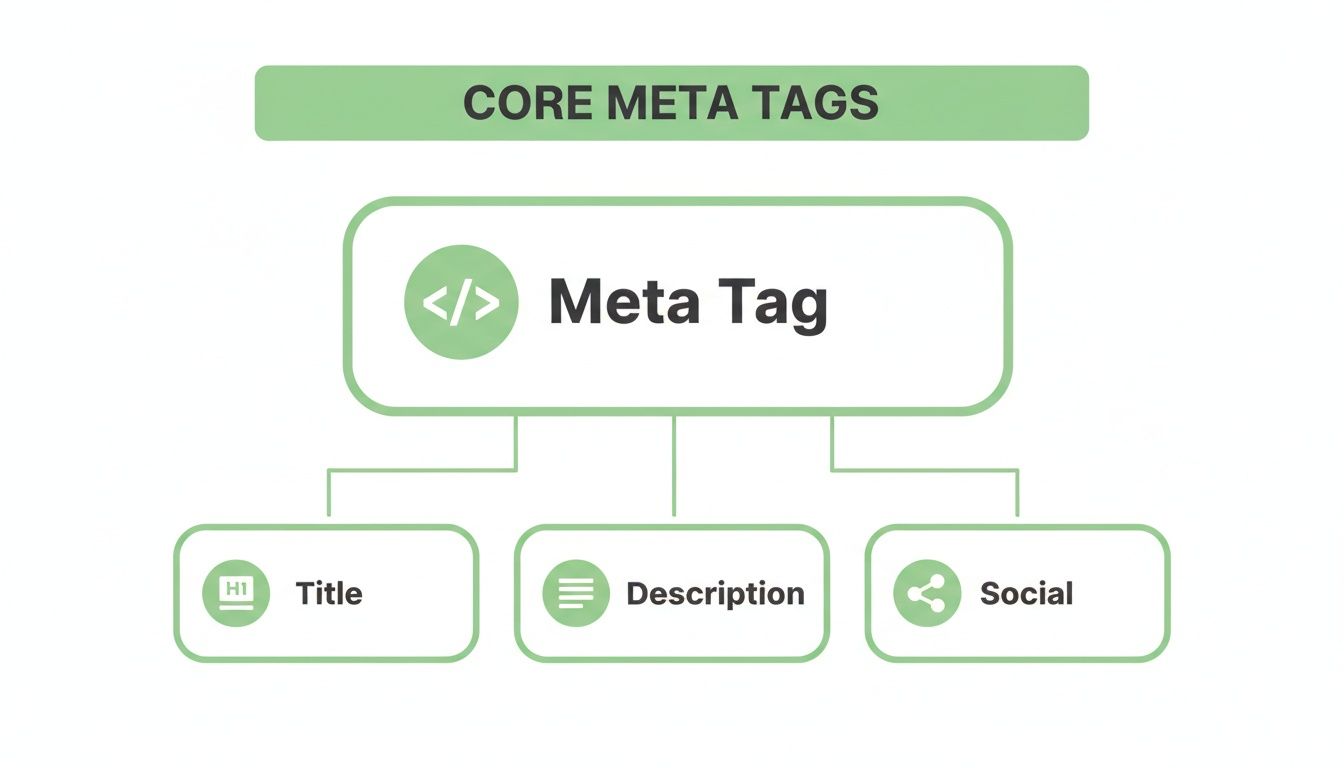 CORE META TAGS

</> Meta Tag

H1 Title

Description

Social